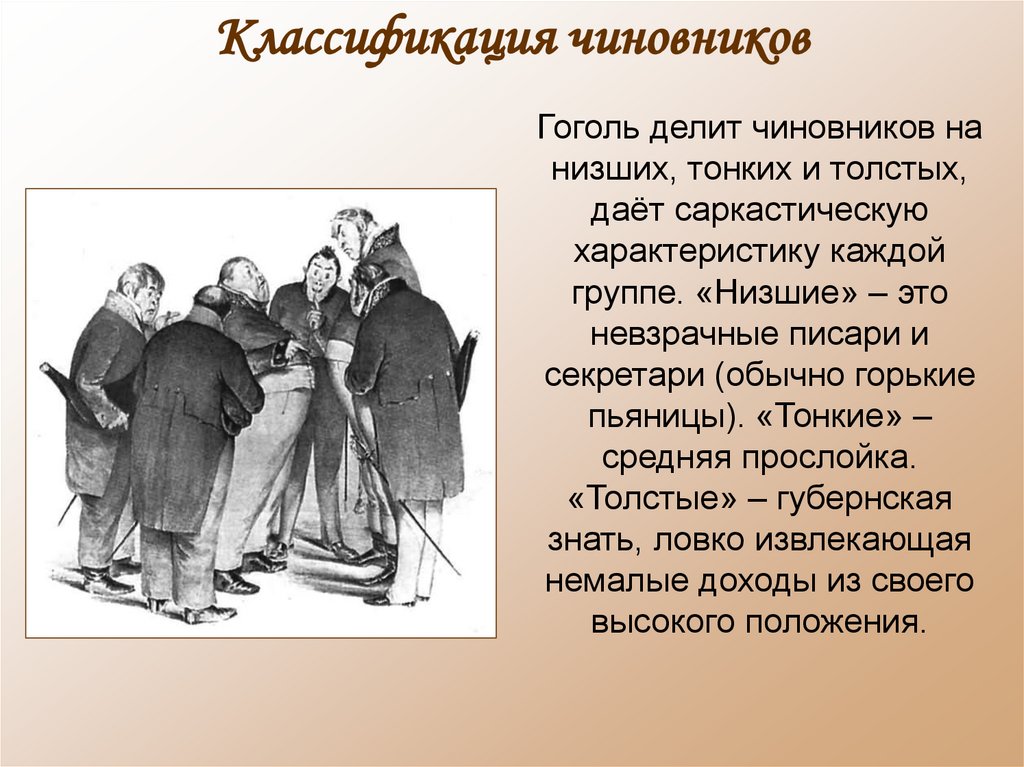 Классификация чиновников

Гоголь делит чиновников на низших, тонких и толстых, даёт саркастическую характеристику каждой группе. «Низшие» – это невзрачные писари и секретари (обычно горькие пьяницы). «Тонкие» – средняя прослойка. «Толстые» – губернская знать, ловко извлекающая немалые доходы из своего высокого положения.